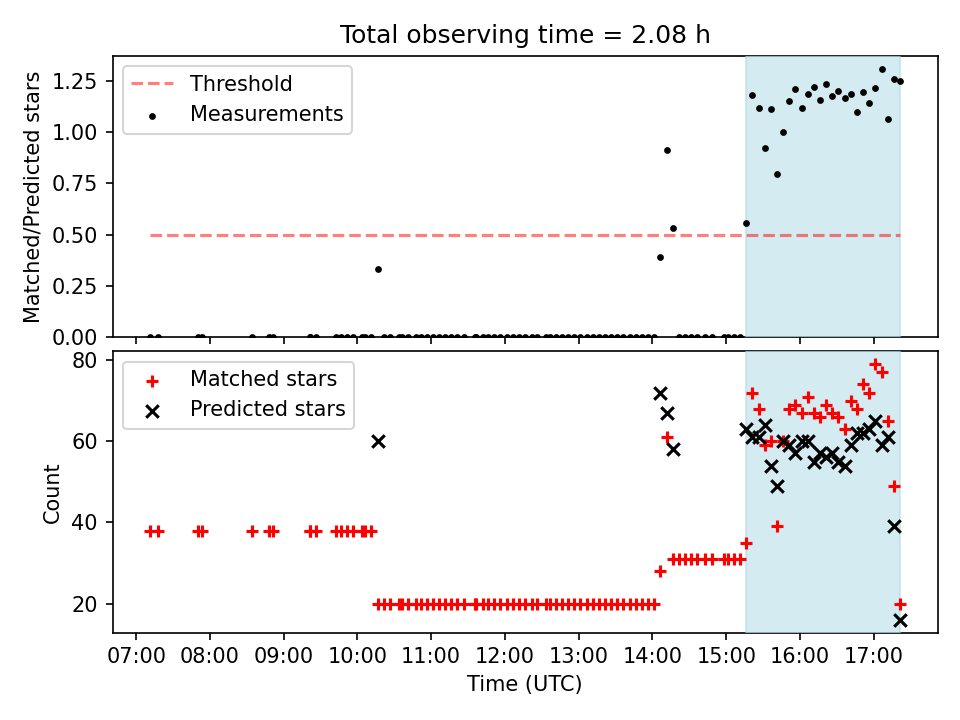 Total observing time = 2.08 h

Threshold
Measurements

Matched/Predicted stars

1.25
1.00
0.75
0.50
0.25
0.00

Matched stars
Predicted stars

Count

80
60
40
20

07:00 08:00 09:00 10:00 11:00 12:00 13:00 14:00 15:00 16:00 17:00

Time (UTC)